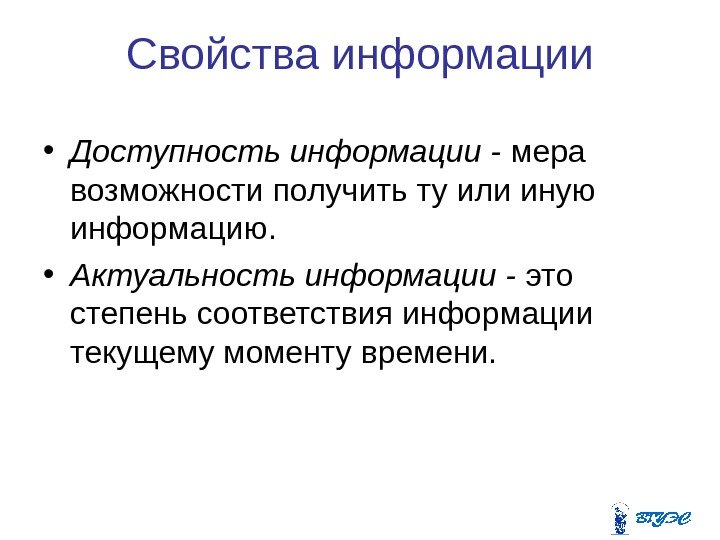 Свойства информации

• Доступность информации - мера возможности получить ту или иную информацию.

• Актуальность информации - это степень соответствия информации текущему моменту времени.

ВГУЭС